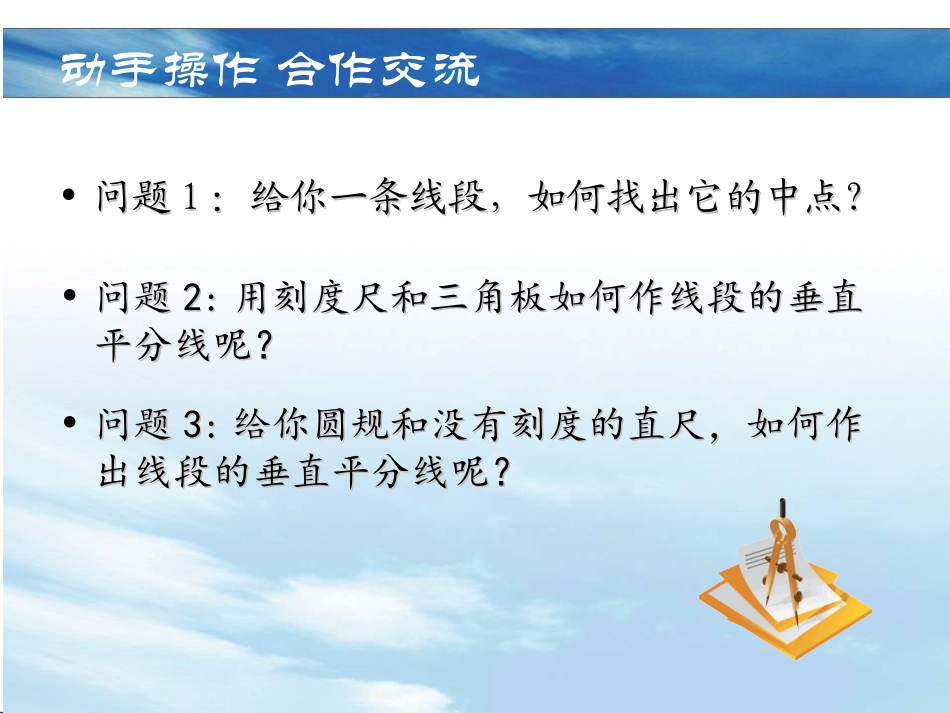 动手操作 合作交流

• 问题1：给你一条线段，如何找出它的中点？

• 问题2:用刻度尺和三角板如何作线段的垂直平分线呢？

• 问题3:给你圆规和没有刻度的直尺，如何作出线段的垂直平分线呢？